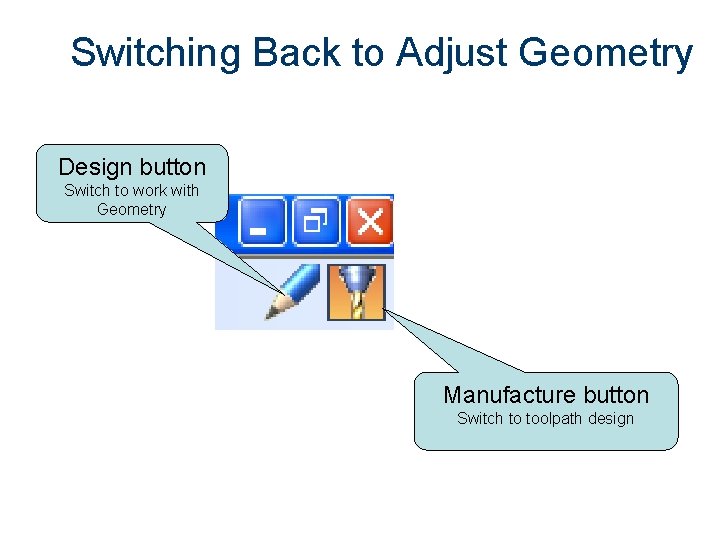 Switching Back to Adjust Geometry

Design button
Switch to work with Geometry

Manufacture button
Switch to toolpath design